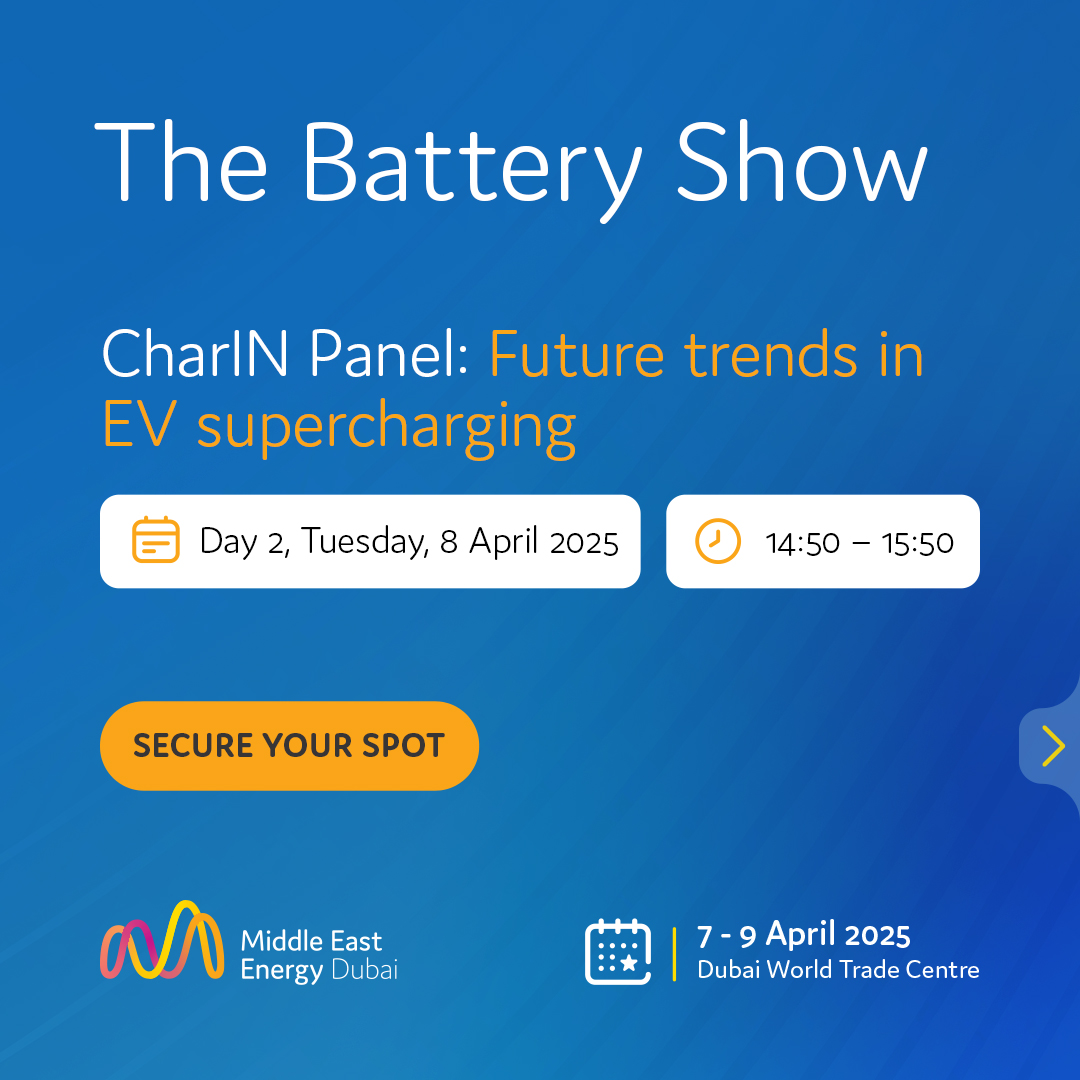 The Battery Show

CharIN Panel: Future trends in EV supercharging

Day 2, Tuesday, 8 April 2025

14:50 – 15:50

SECURE YOUR SPOT

Middle East Energy Dubai

7 - 9 April 2025
Dubai World Trade Centre